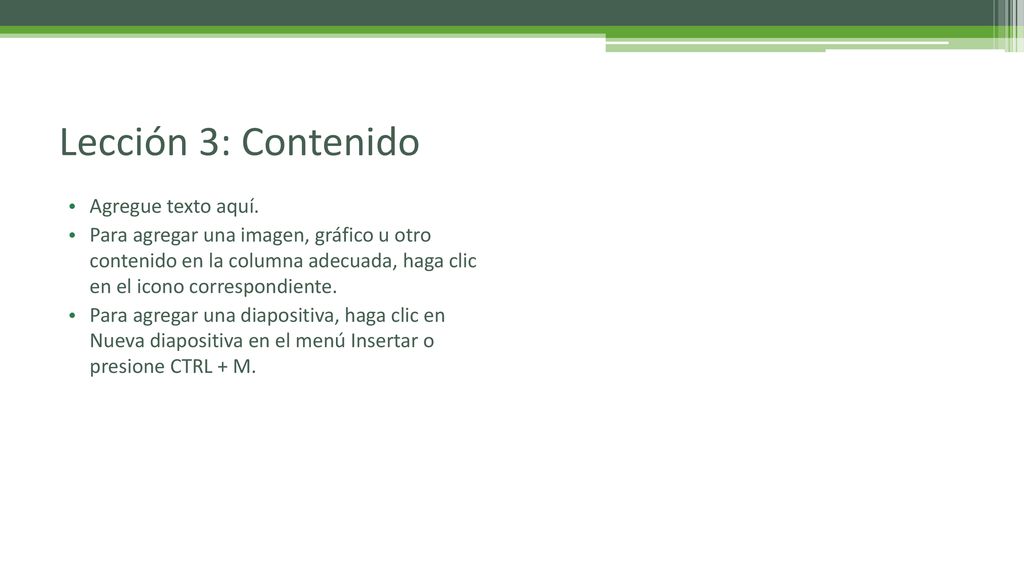 Lección 3: Contenido

• Agregue texto aquí.
• Para agregar una imagen, gráfico u otro contenido en la columna adecuada, haga clic en el icono correspondiente.
• Para agregar una diapositiva, haga clic en Nueva diapositiva en el menú Insertar o presione CTRL + M.